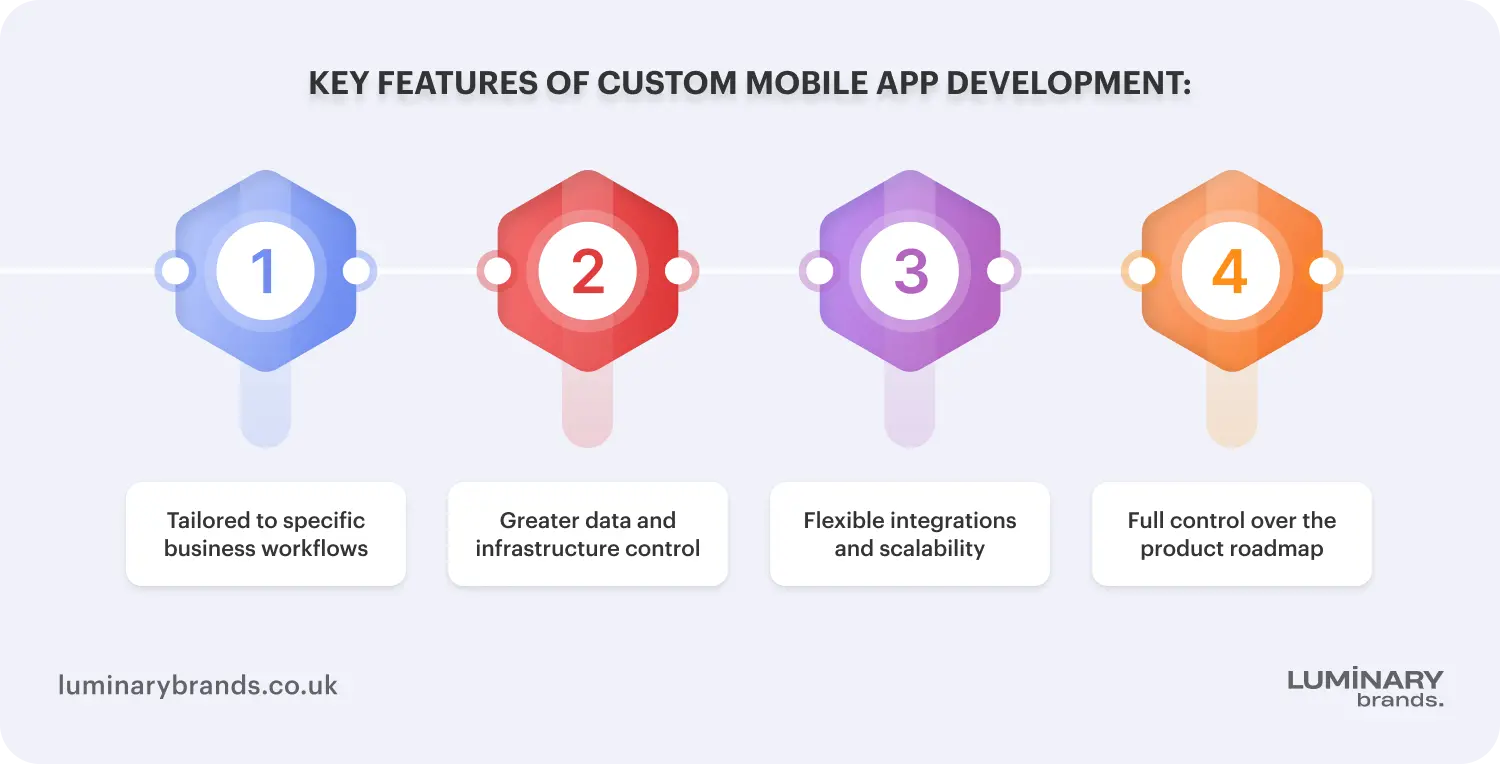 KEY FEATURES OF CUSTOM MOBILE APP DEVELOPMENT:

1

2

3

4

Tailored to specific business workflows

Greater data and infrastructure control

Flexible integrations and scalability

Full control over the product roadmap

luminarybrands.co.uk

LUMINARY brands.